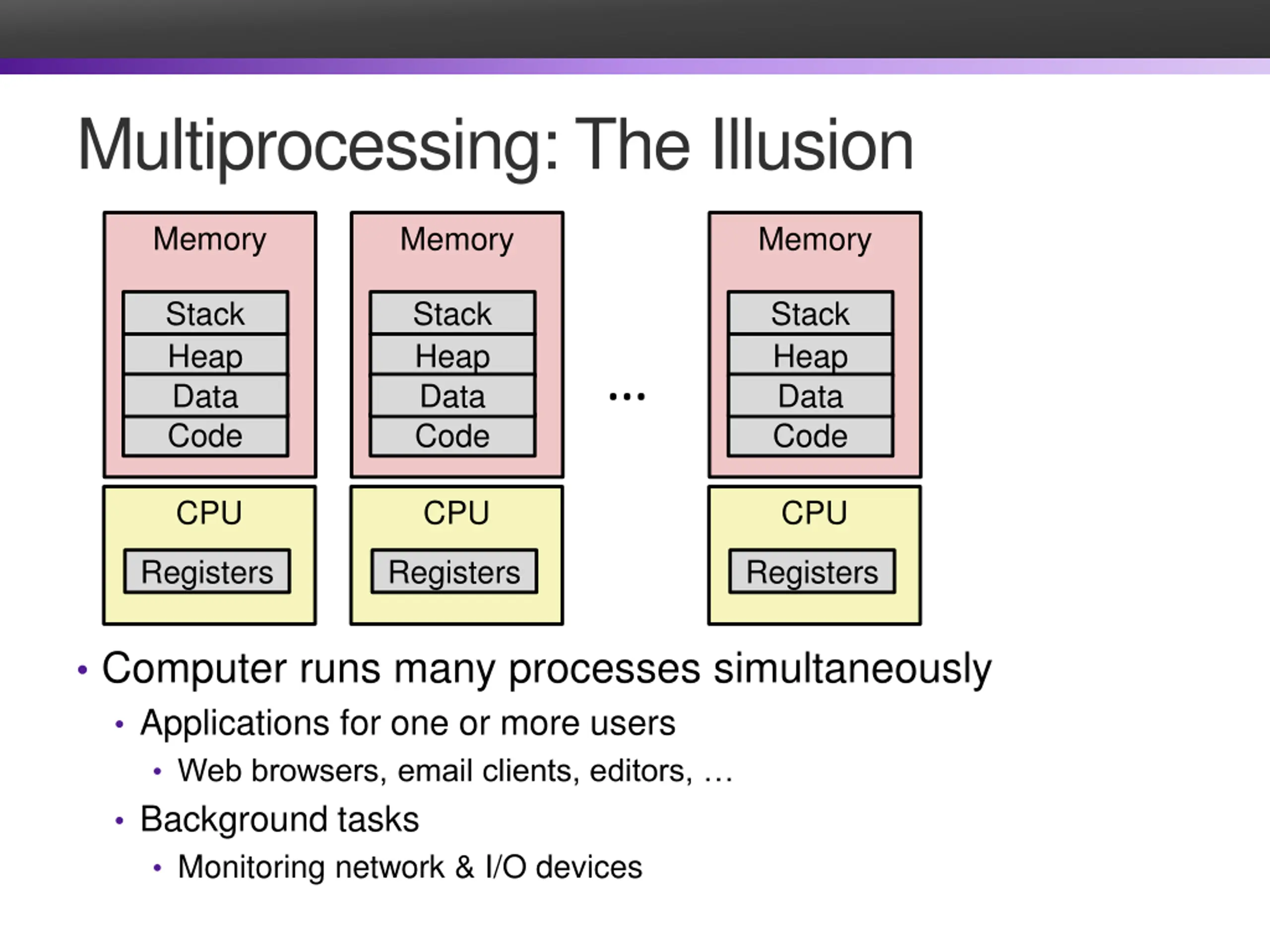 Multiprocessing: The Illusion

Memory
Stack
Heap
Data
Code

CPU
Registers

Memory
Stack
Heap
Data
Code

CPU
Registers

...

Memory
Stack
Heap
Data
Code

CPU
Registers

• Computer runs many processes simultaneously
• Applications for one or more users
• Web browsers, email clients, editors, …
• Background tasks
• Monitoring network & I/O devices